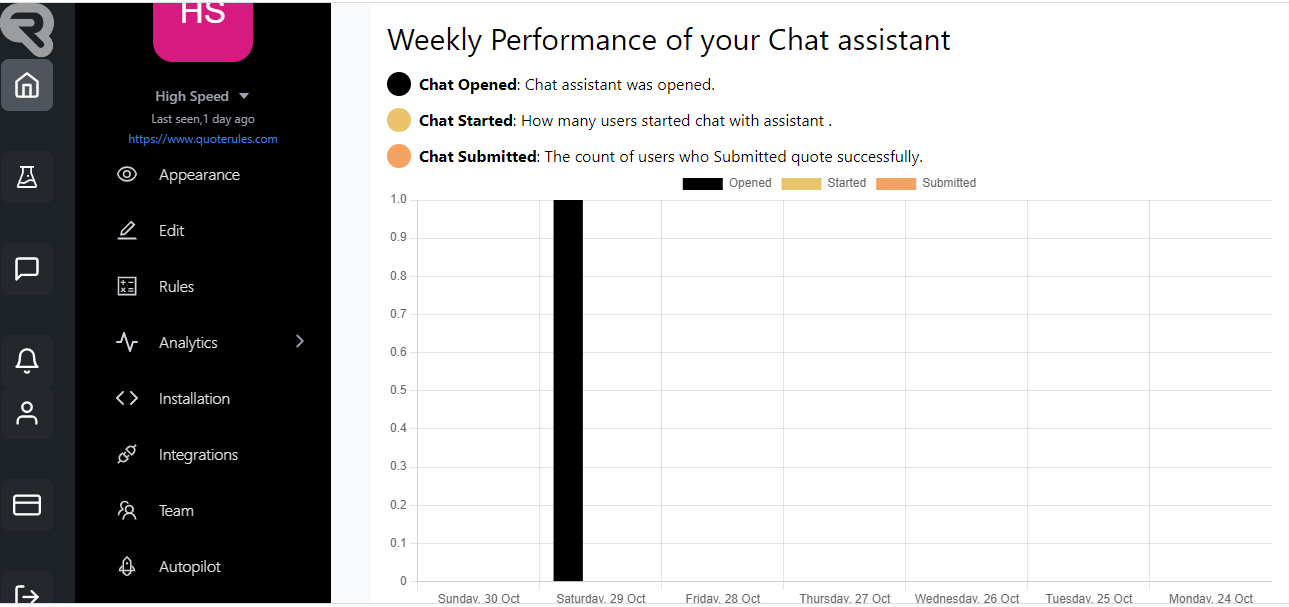 HS

High Speed
Last seen,1 day ago
https://www.quoterules.com

Appearance
Edit
Rules
Analytics
Installation
Integrations
Team
Autopilot

Weekly Performance of your Chat assistant

**Chat Opened**: Chat assistant was opened.

**Chat Started**: How many users started chat with assistant .

**Chat Submitted**: The count of users who Submitted quote successfully.

Opened Started Submitted

1.0
0.9
0.8
0.7
0.6
0.5
0.4
0.3
0.2
0.1
0

Sunday, 30 Oct Saturday, 29 Oct Friday, 28 Oct Thursday, 27 Oct Wednesday, 26 Oct Tuesday, 25 Oct Monday, 24 Oct